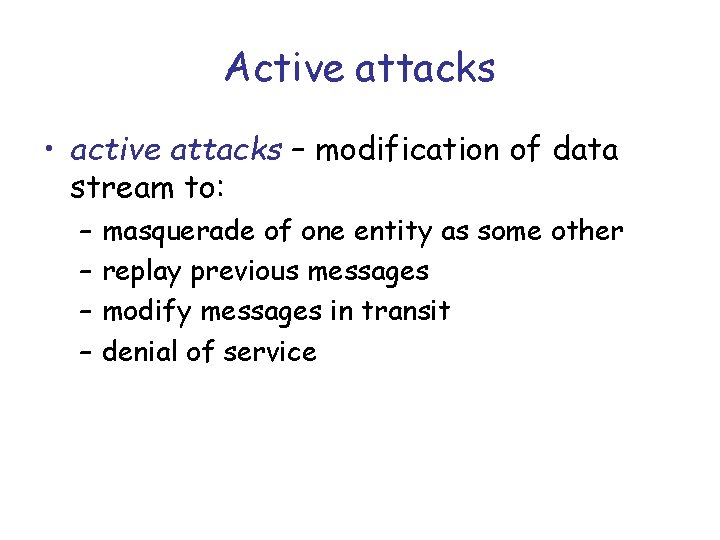 Active attacks

• active attacks – modification of data stream to:

– masquerade of one entity as some other
– replay previous messages
– modify messages in transit
– denial of service